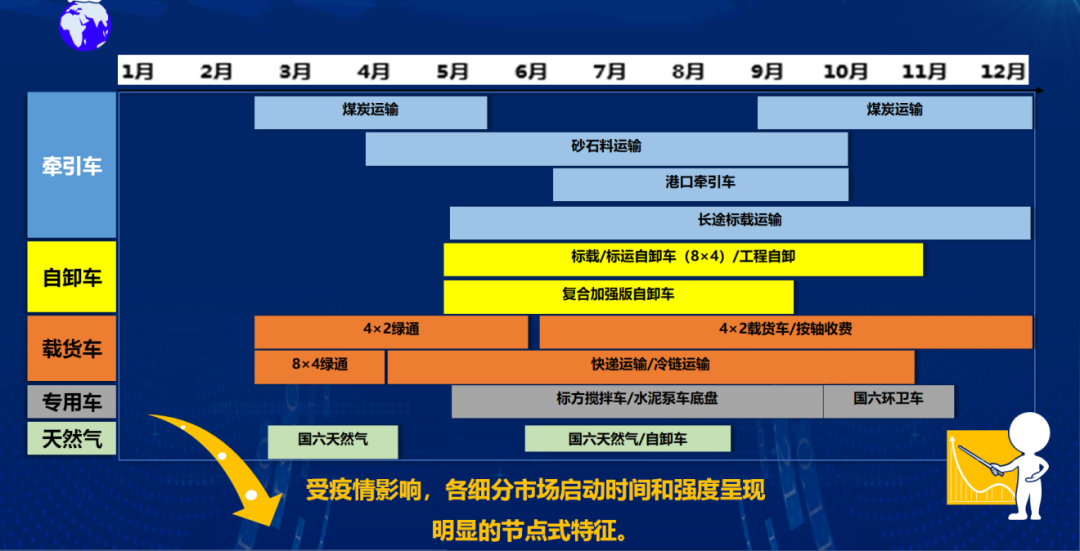 1月 2月 3月 4月 5月 6月 7月 8月 9月 10月 11月 12月

牵引车
煤炭运输
煤炭运输
砂石料运输
港口牵引车
长途标载运输

自卸车
标载/标运自卸车（8×4）/工程自卸
复合加强版自卸车

载货车
4×2绿通
4×2载货车/按轴收费
8×4绿通
快递运输/冷链运输

专用车
标方搅拌车/水泥泵车底盘
国六环卫车

天然气
国六天然气
国六天然气/自卸车

受疫情影响，各细分市场启动时间和强度呈现明显的节点式特征。